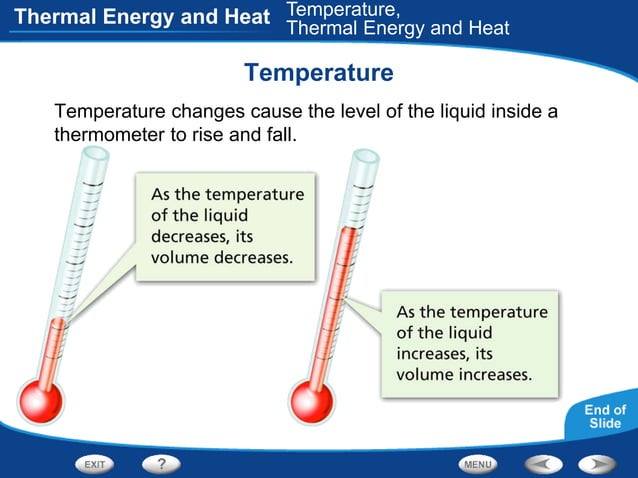 Thermal Energy and Heat

Temperature, Thermal Energy and Heat

Temperature

Temperature changes cause the level of the liquid inside a thermometer to rise and fall.

As the temperature of the liquid decreases, its volume decreases.

As the temperature of the liquid increases, its volume increases.

End of Slide

EXIT

?

MENU